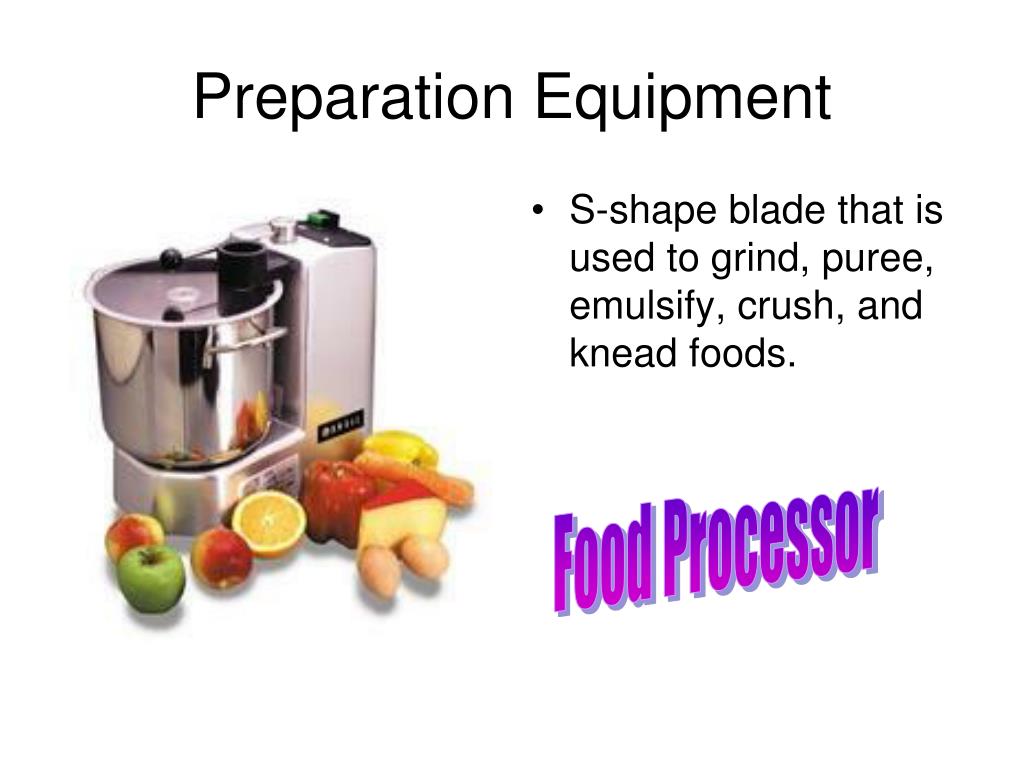 Preparation Equipment

• S-shape blade that is used to grind, puree, emulsify, crush, and knead foods.

Food Processor